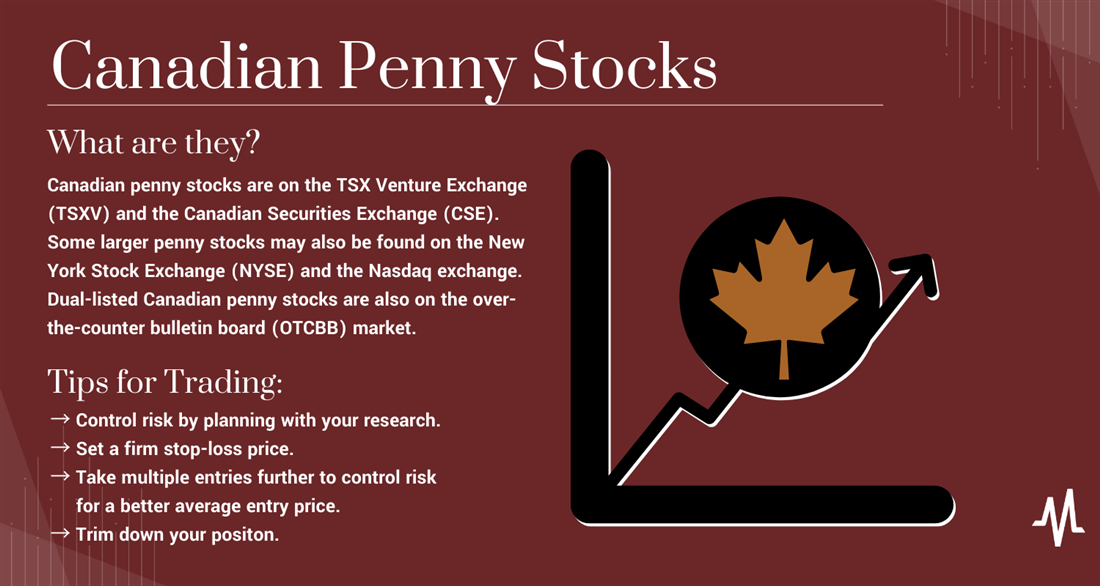 Canadian Penny Stocks

What are they?

Canadian penny stocks are on the TSX Venture Exchange (TSXV) and the Canadian Securities Exchange (CSE). Some larger penny stocks may also be found on the New York Stock Exchange (NYSE) and the Nasdaq exchange. Dual-listed Canadian penny stocks are also on the over-the-counter bulletin board (OTCBB) market.

Tips for Trading:

→ Control risk by planning with your research.
→ Set a firm stop-loss price.
→ Take multiple entries further to control risk for a better average entry price.
→ Trim down your positon.